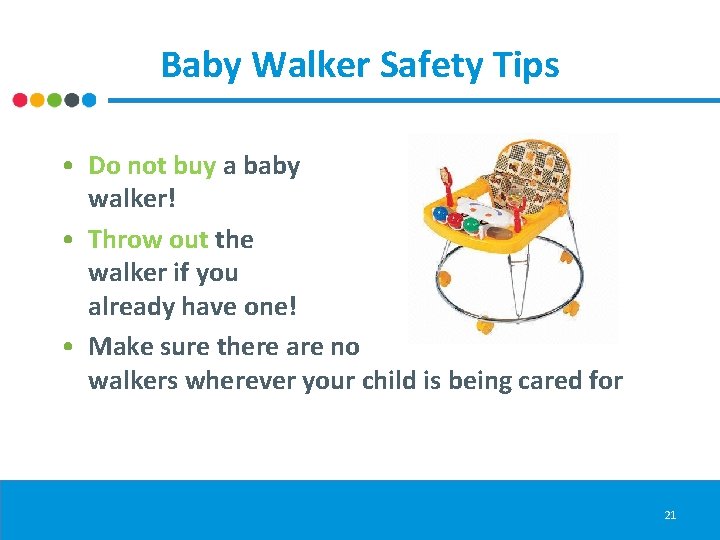 Baby Walker Safety Tips

• Do not buy a baby walker!
• Throw out the walker if you already have one!
• Make sure there are no walkers wherever your child is being cared for

21